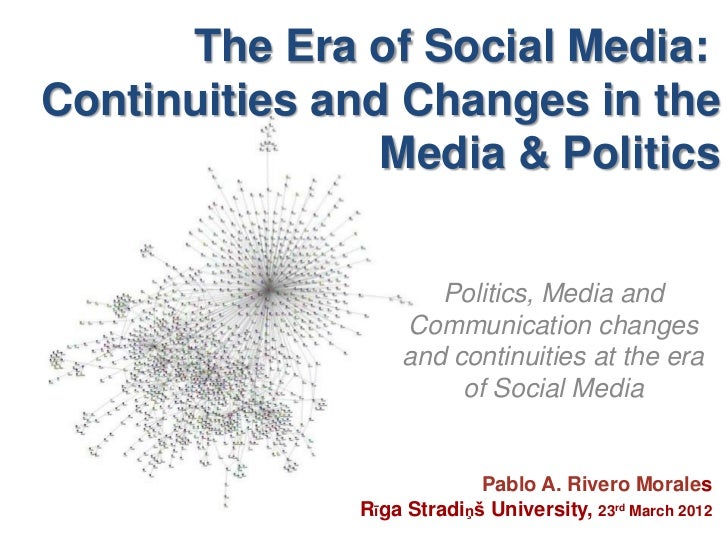 The Era of Social Media: Continuities and Changes in the Media & Politics

Politics, Media and Communication changes and continuities at the era of Social Media

Pablo A. Rivero Morales
Rīga Stradiņš University, 23rd March 2012